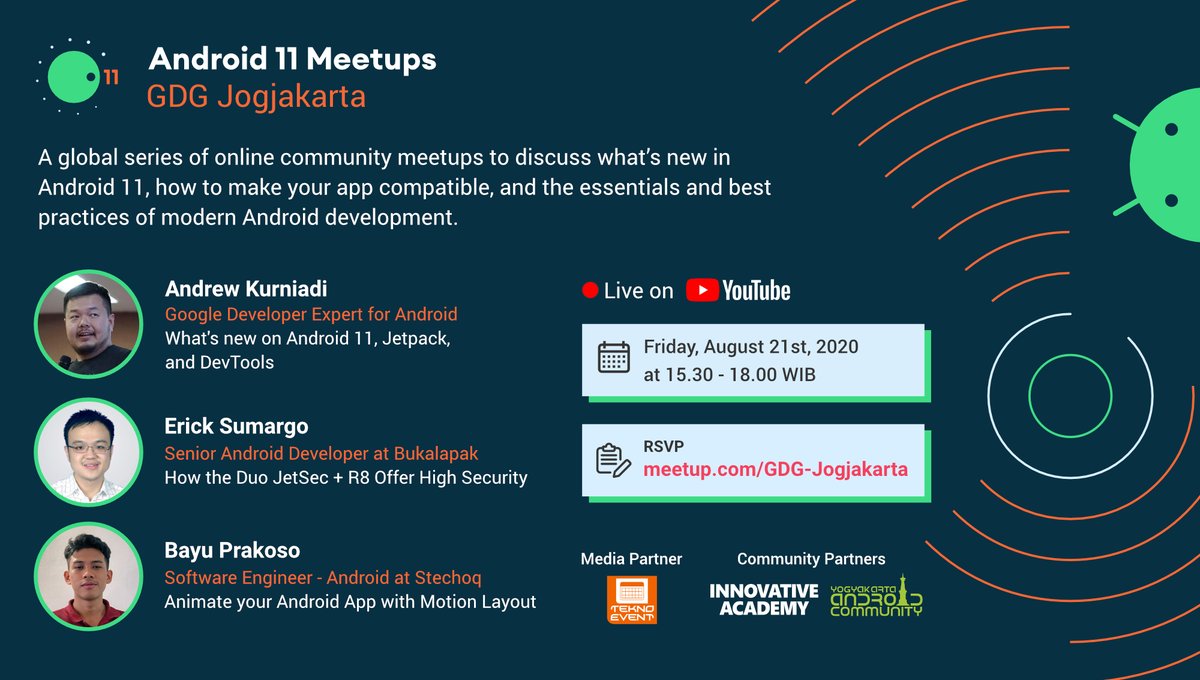 11

Android 11 Meetups
GDG Jogjakarta

A global series of online community meetups to discuss what's new in Android 11, how to make your app compatible, and the essentials and best practices of modern Android development.

Andrew Kurniadi
Google Developer Expert for Android
What's new on Android 11, Jetpack, and DevTools

Erick Sumargo
Senior Android Developer at Bukalapak
How the Duo JetSec + R8 Offer High Security

Bayu Prakoso
Software Engineer - Android at Stechoq
Animate your Android App with Motion Layout

Live on YouTube

Friday, August 21st, 2020
at 15.30 - 18.00 WIB

RSVP
meetup.com/GDG-Jogjakarta

Media Partner
TEKNO EVENT

Community Partners
INNOVATIVE ACADEMY
YOGYAKARTA ANDROID COMMUNITY